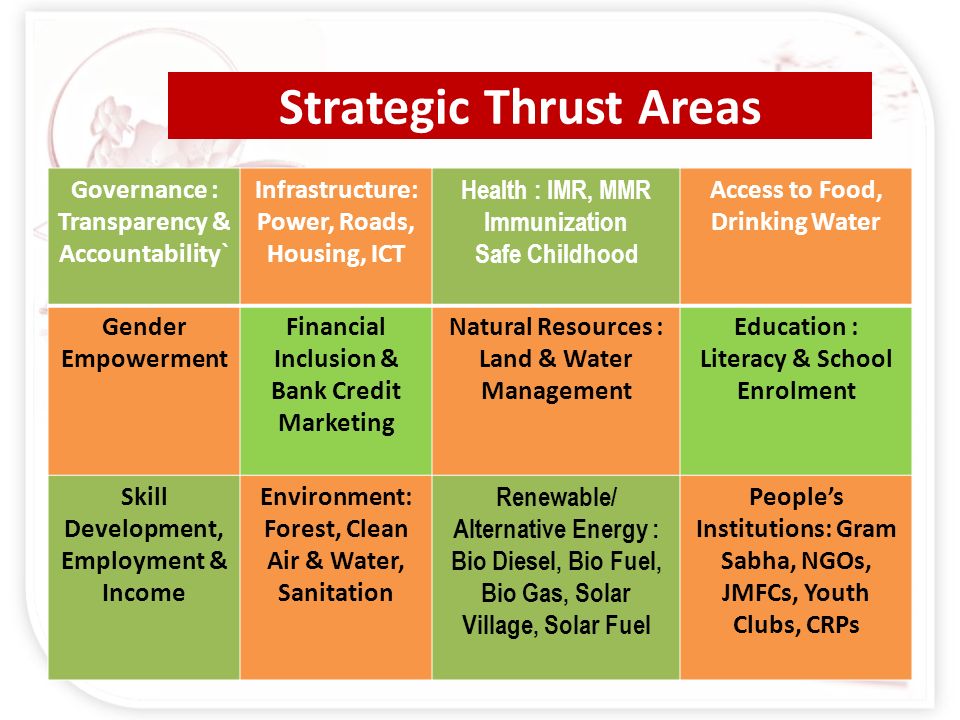 Strategic Thrust Areas

| Governance : Transparency & Accountability` | Infrastructure: Power, Roads, Housing, ICT | Health : IMR, MMR Immunization Safe Childhood | Access to Food, Drinking Water |
|---|---|---|---|
| Gender Empowerment | Financial Inclusion & Bank Credit Marketing | Natural Resources : Land & Water Management | Education : Literacy & School Enrolment |
| Skill Development, Employment & Income | Environment: Forest, Clean Air & Water, Sanitation | Renewable/ Alternative Energy : Bio Diesel, Bio Fuel, Bio Gas, Solar Village, Solar Fuel | People's Institutions: Gram Sabha, NGOs, JMFCs, Youth Clubs, CRPs |